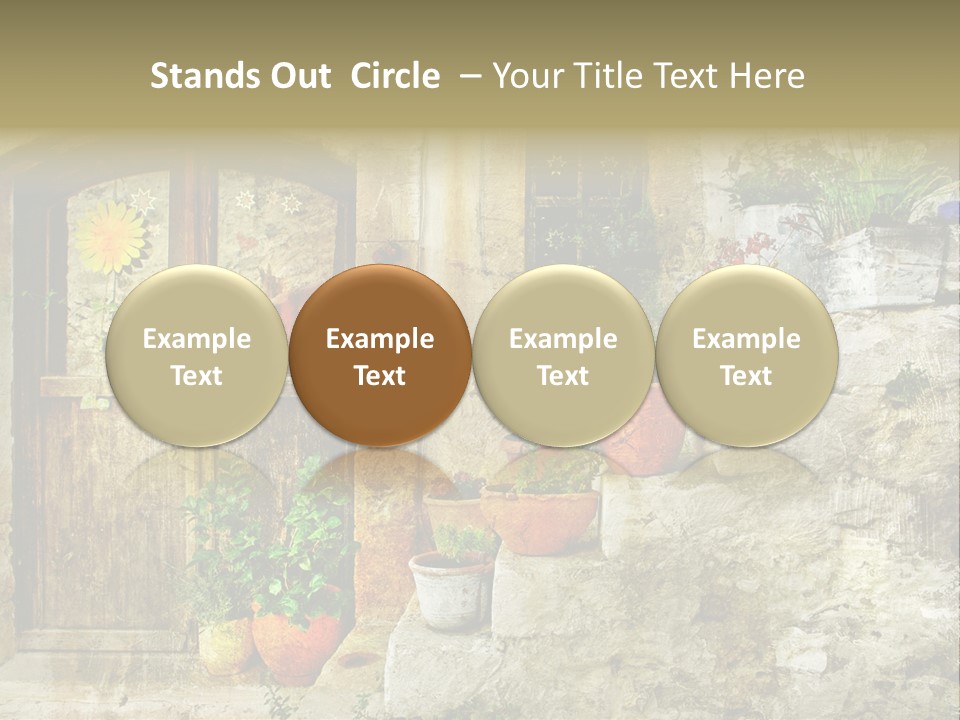 Stands Out Circle – Your Title Text Here

Example Text

Example Text

Example Text

Example Text